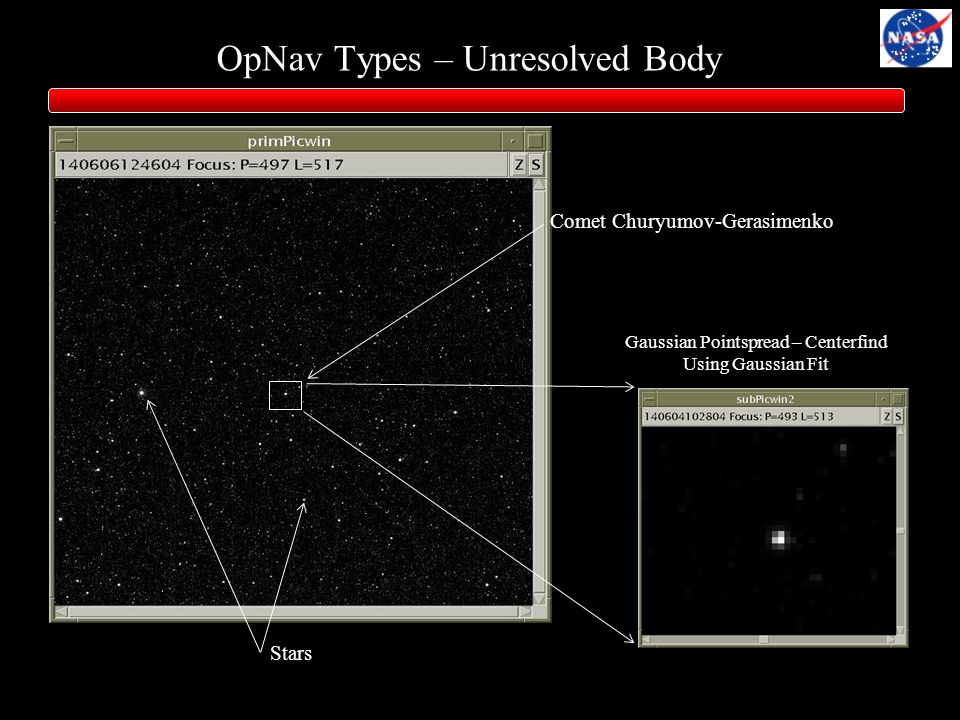 OpNav Types – Unresolved Body

NASA

primPicwin

140606124604 Focus: P=497 L=517

Z S

Comet Churyumov-Gerasimenko

Gaussian Pointspread – Centerfind Using Gaussian Fit

subPicwin2

140604102804 Focus: P=493 L=513

Z S

Stars